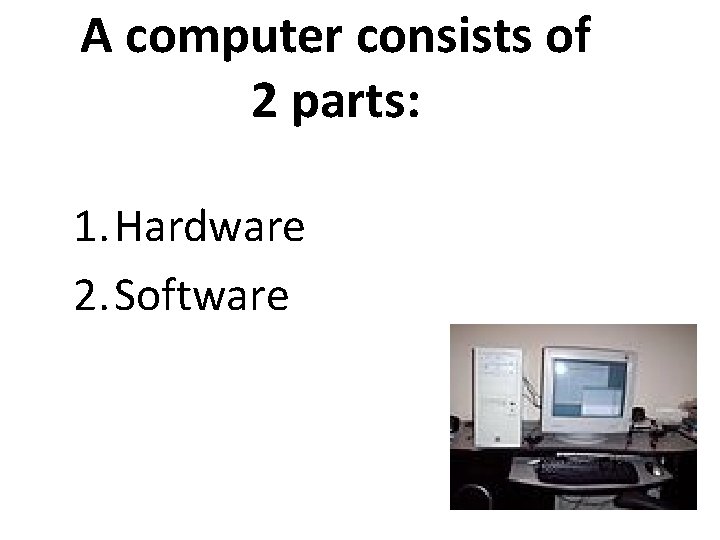 A computer consists of 2 parts:

1. Hardware
2. Software